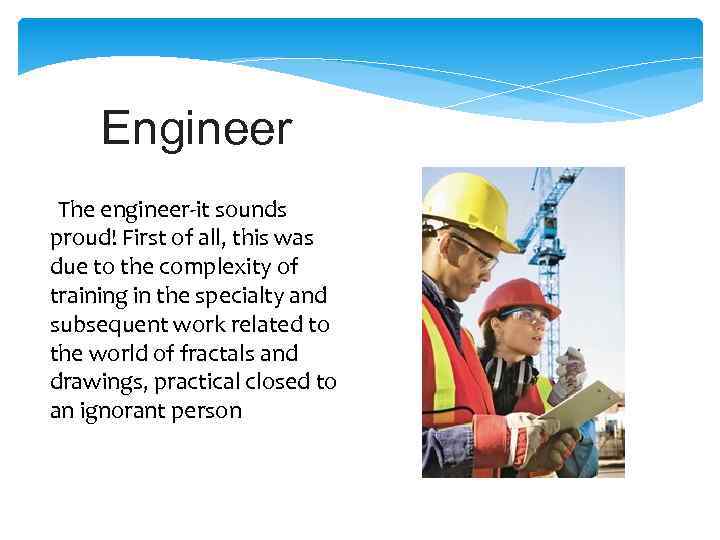 Engineer

The engineer-it sounds proud! First of all, this was due to the complexity of training in the specialty and subsequent work related to the world of fractals and drawings, practical closed to an ignorant person